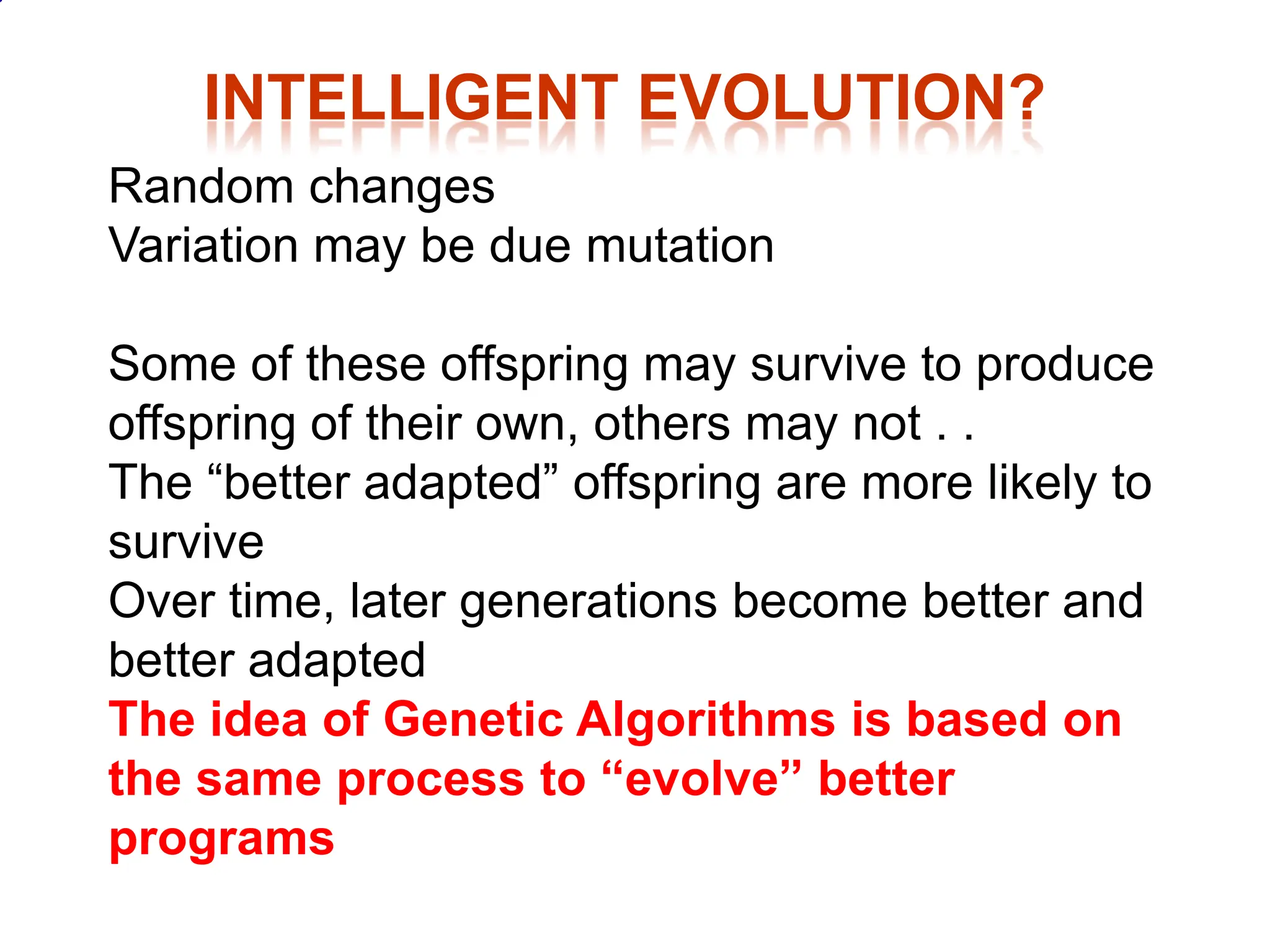 INTELLIGENT EVOLUTION?

Random changes
Variation may be due mutation

Some of these offspring may survive to produce offspring of their own, others may not . .
The “better adapted” offspring are more likely to survive
Over time, later generations become better and better adapted
The idea of Genetic Algorithms is based on the same process to “evolve” better programs